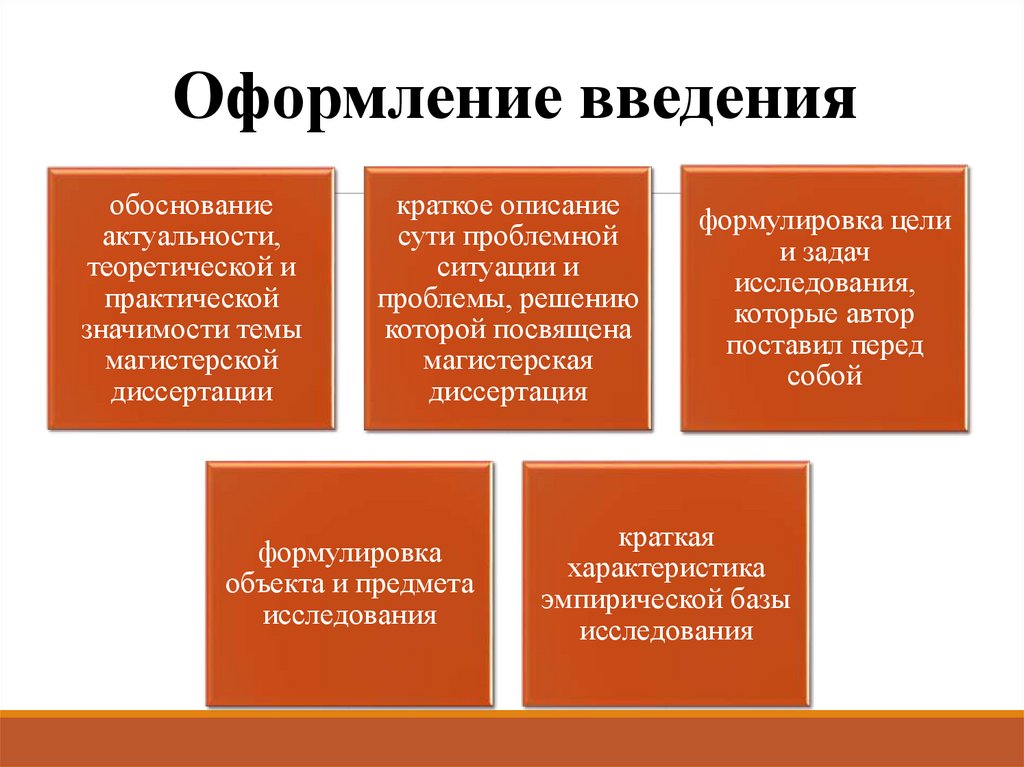 Оформление введения

обоснование актуальности, теоретической и практической значимости темы магистерской диссертации

краткое описание сути проблемной ситуации и проблемы, решению которой посвящена магистерская диссертация

формулировка цели и задач исследования, которые автор поставил перед собой

формулировка объекта и предмета исследования

краткая характеристика эмпирической базы исследования